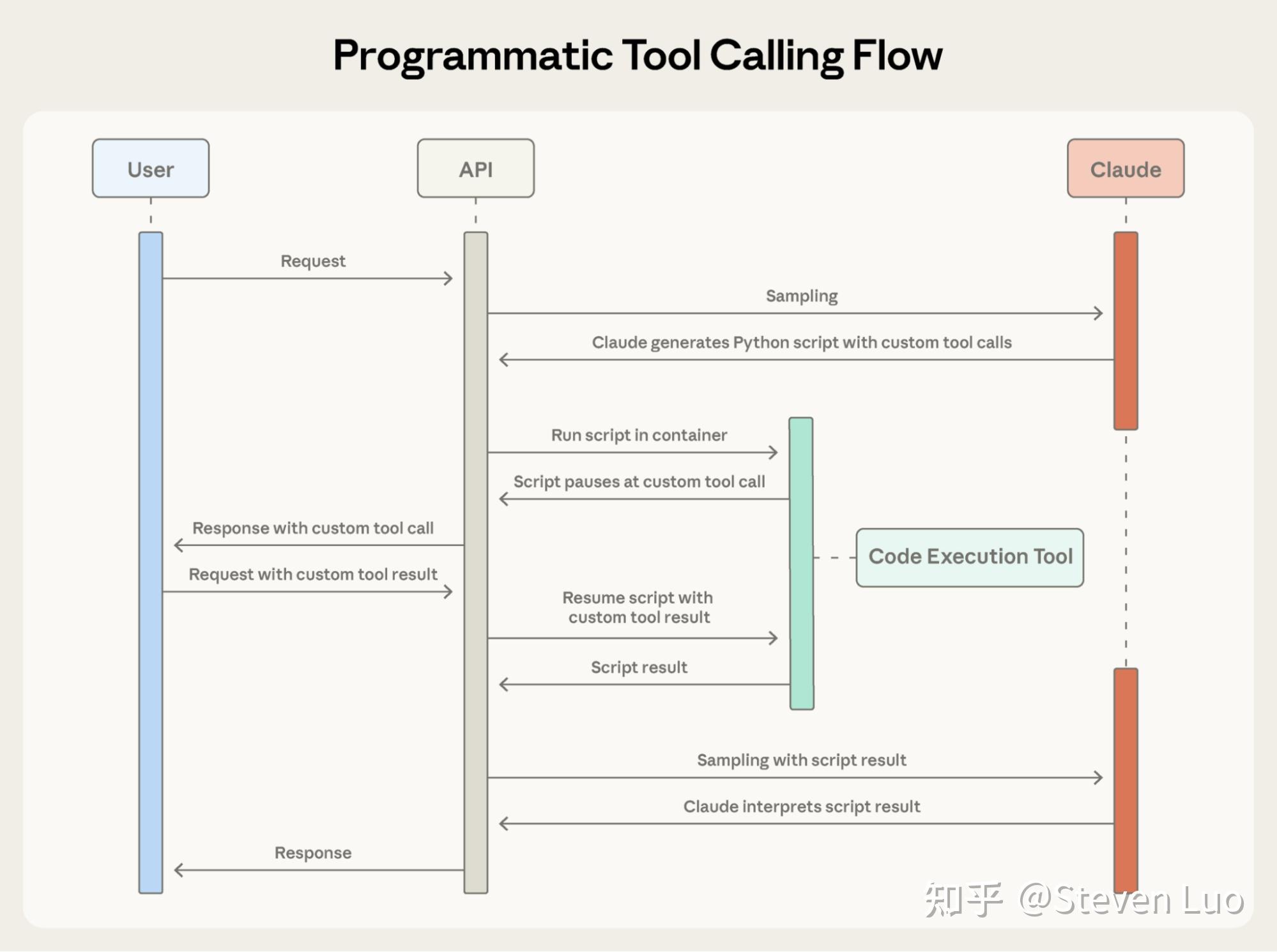 Programmatic Tool Calling Flow

User

API

Claude

Request

Sampling

Claude generates Python script with custom tool calls

Run script in container

Script pauses at custom tool call

Response with custom tool call

Code Execution Tool

Request with custom tool result

Resume script with custom tool result

Script result

Sampling with script result

Claude interprets script result

Response

知乎 @Steven Luo